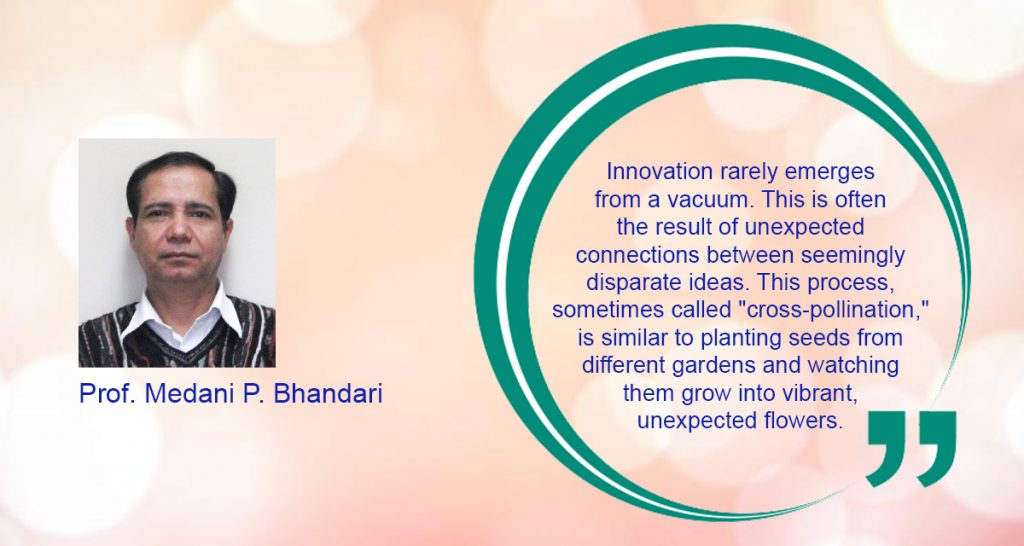 Prof. Medani P. Bhandari

Innovation rarely emerges from a vacuum. This is often the result of unexpected connections between seemingly disparate ideas. This process, sometimes called "cross-pollination," is similar to planting seeds from different gardens and watching them grow into vibrant, unexpected flowers.